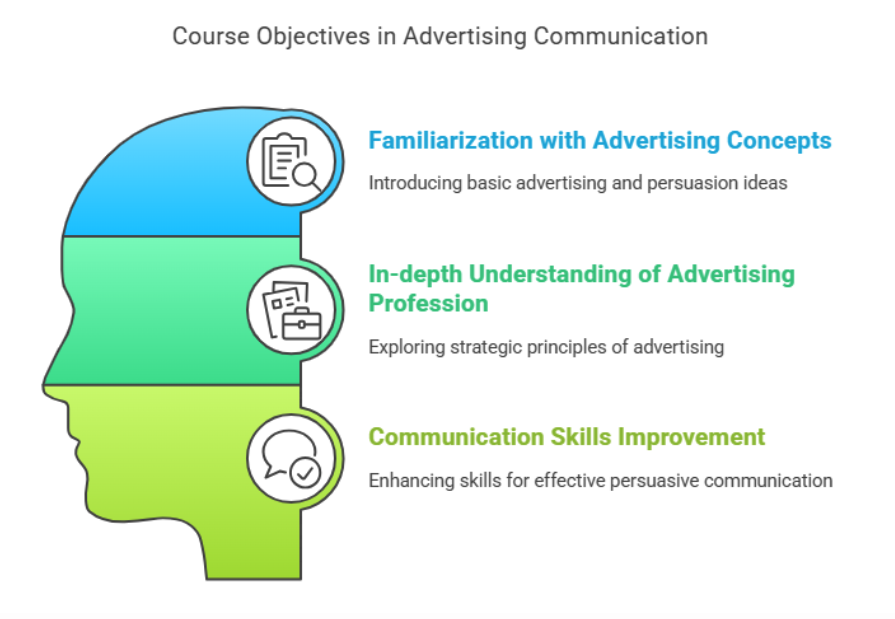 Course Objectives in Advertising Communication

Familiarization with Advertising Concepts

Introducing basic advertising and persuasion ideas

In-depth Understanding of Advertising Profession

Exploring strategic principles of advertising

Communication Skills Improvement

Enhancing skills for effective persuasive communication